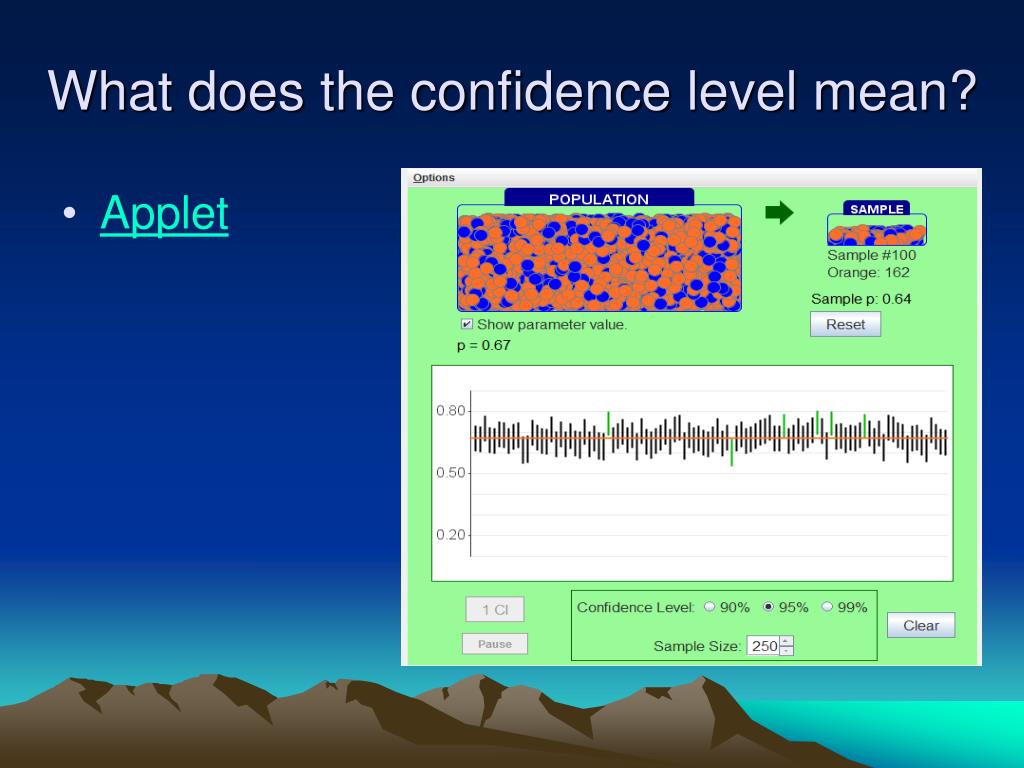 What does the confidence level mean?

• Applet

Options

POPULATION

SAMPLE

Sample #100
Orange: 162

Sample p: 0.64

Reset

Show parameter value.

p = 0.67

0.80

0.50

0.20

1 CI

Pause

Confidence Level: 90% 95% 99%

Sample Size: 250

Clear